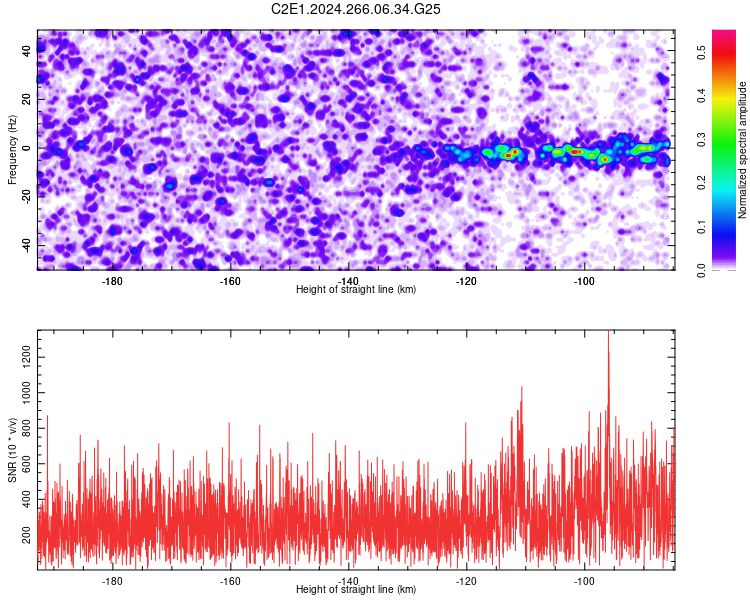 C2E1.2024.266.06.34.G25

Frequency (Hz)
40
20
0
-20
-40
-180
-160
-140
-120
-100
Height of straight line (km)

Normalized spectral amplitude
0.0
0.1
0.2
0.3
0.4
0.5

SNR (10 * v/v)
1200
1000
800
600
400
200
-180
-160
-140
-120
-100
Height of straight line (km)